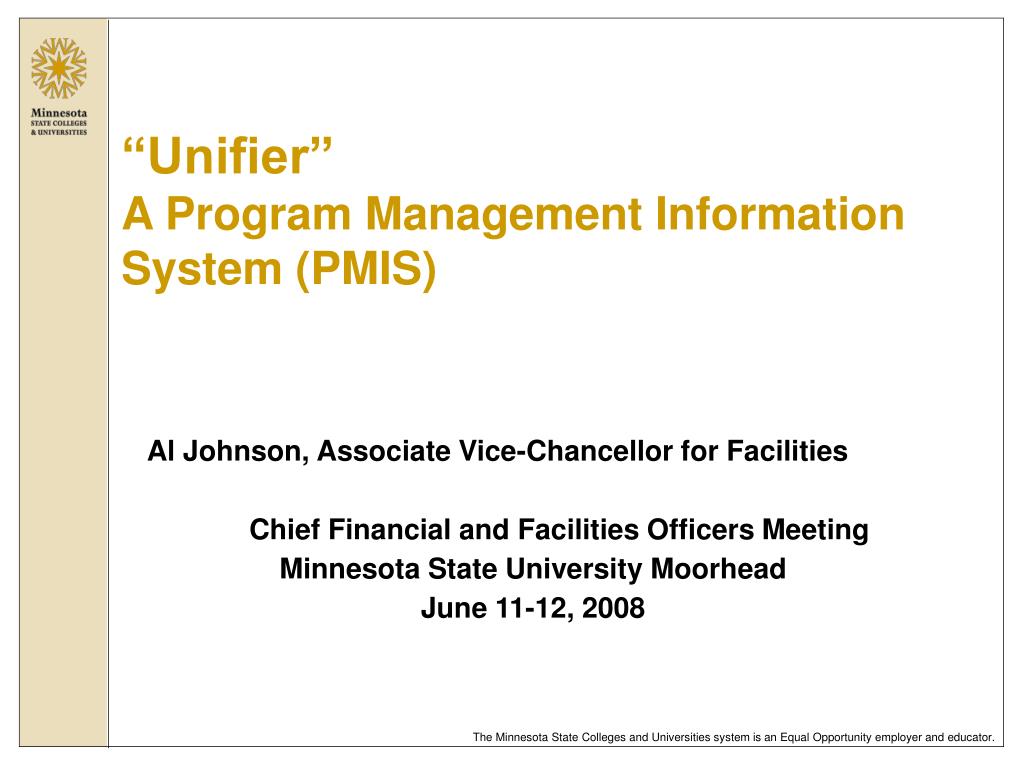 Minnesota
STATE COLLEGES
& UNIVERSITIES

“Unifier”
A Program Management Information System (PMIS)

Al Johnson, Associate Vice-Chancellor for Facilities

Chief Financial and Facilities Officers Meeting
Minnesota State University Moorhead
June 11-12, 2008

The Minnesota State Colleges and Universities system is an Equal Opportunity employer and educator.